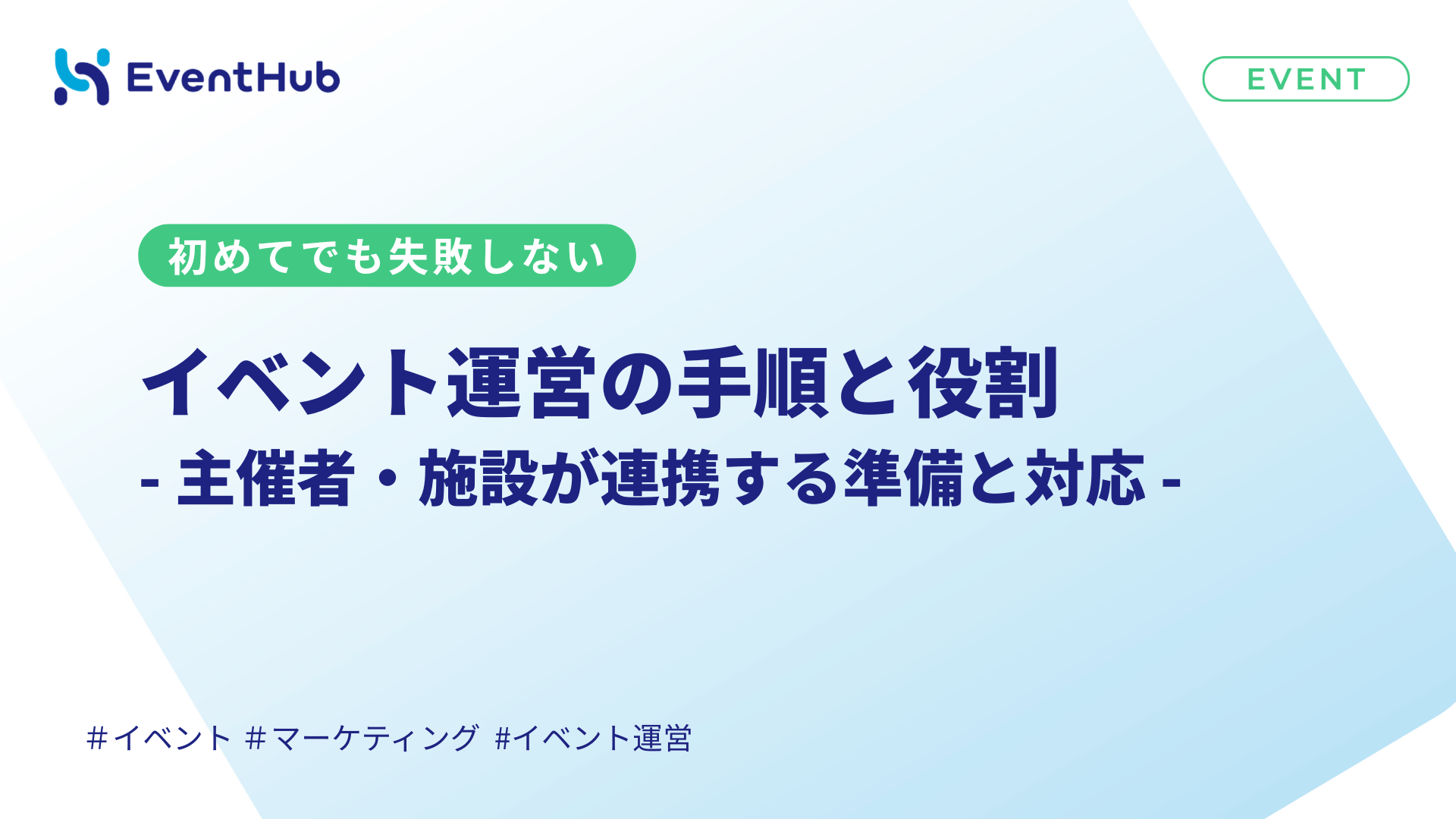 EventHub

EVENT

初めてでも失敗しない

イベント運営の手順と役割
- 主催者・施設が連携する準備と対応 -

#イベント #マーケティング #イベント運営